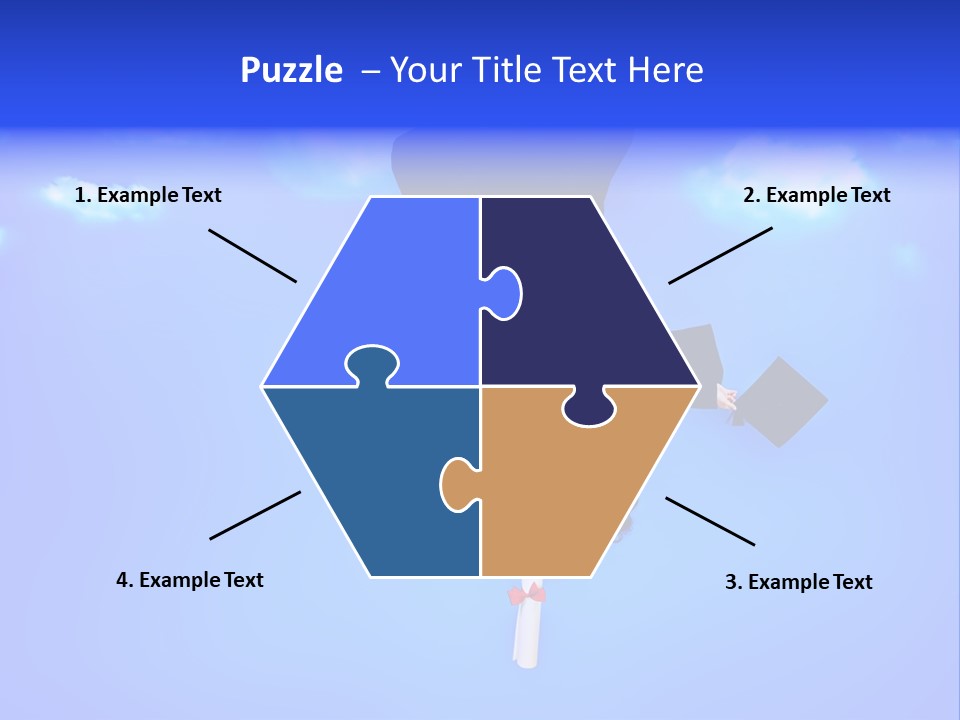 Puzzle – Your Title Text Here

1. Example Text

2. Example Text

4. Example Text

3. Example Text